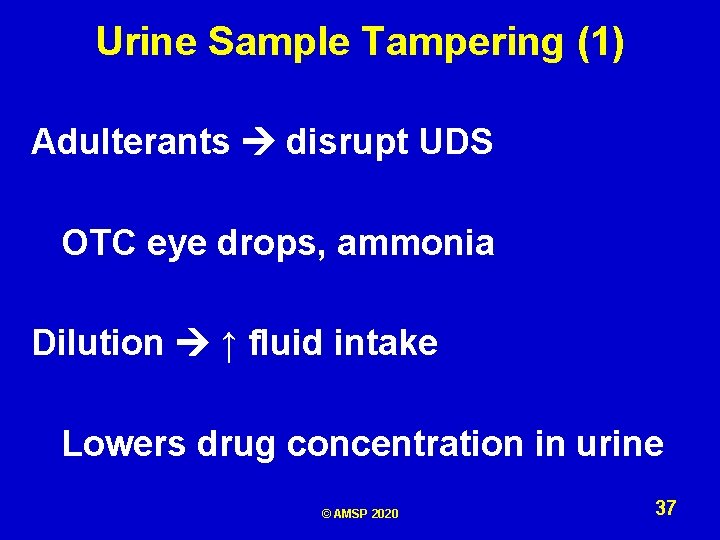 Urine Sample Tampering (1)

Adulterants → disrupt UDS

OTC eye drops, ammonia

Dilution → ↑ fluid intake

Lowers drug concentration in urine

© AMSP 2020

37